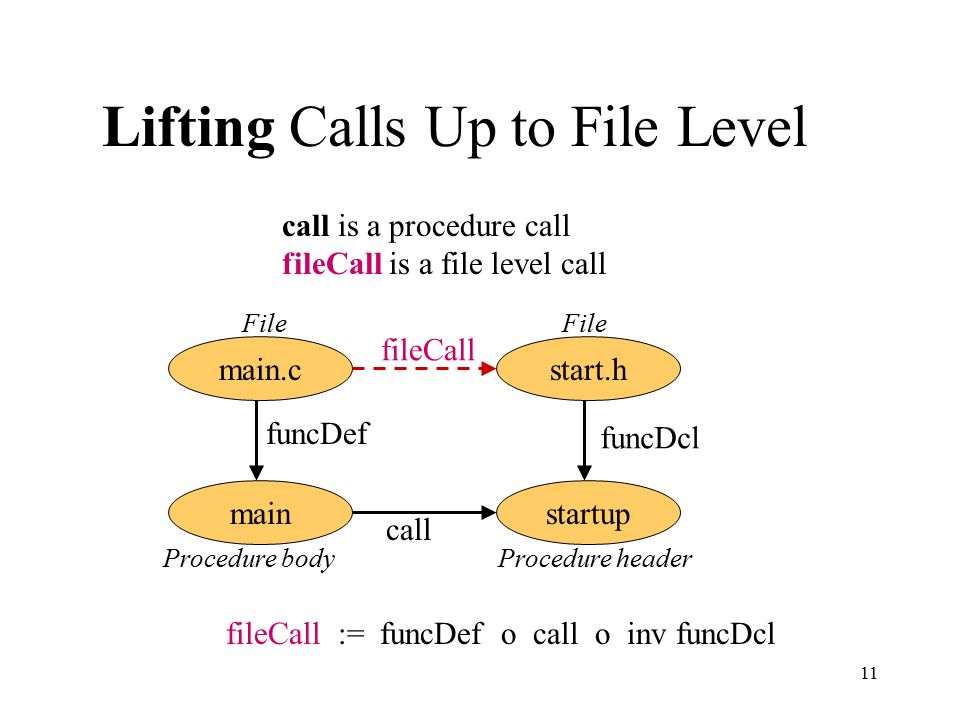 Lifting Calls Up to File Level

call is a procedure call
fileCall is a file level call

File
main.c
fileCall
File
start.h
funcDef
funcDcl
main
call
startup
Procedure body
Procedure header

fileCall := funcDef o call o inv funcDcl

11